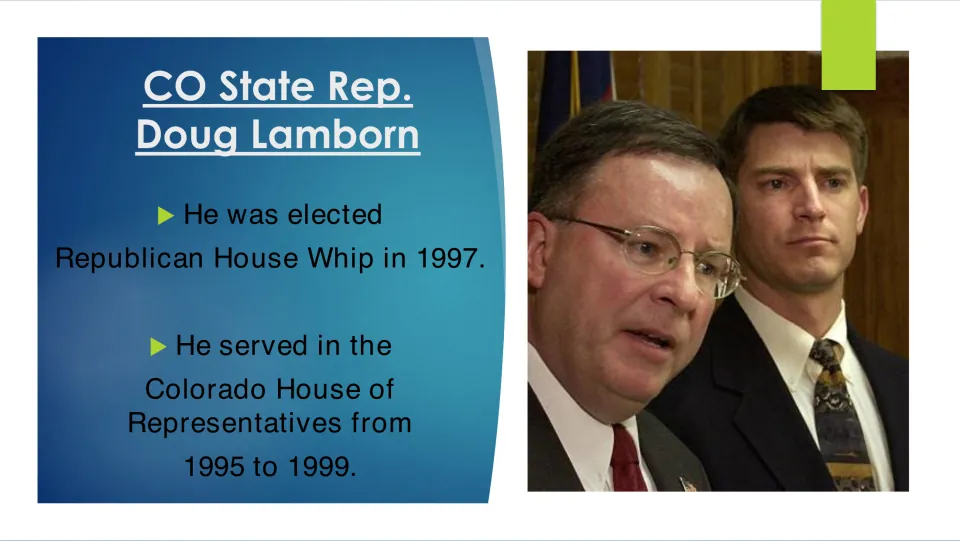 CO State Rep. Doug Lamborn

▶ He was elected Republican House Whip in 1997.

▶ He served in the Colorado House of Representatives from 1995 to 1999.